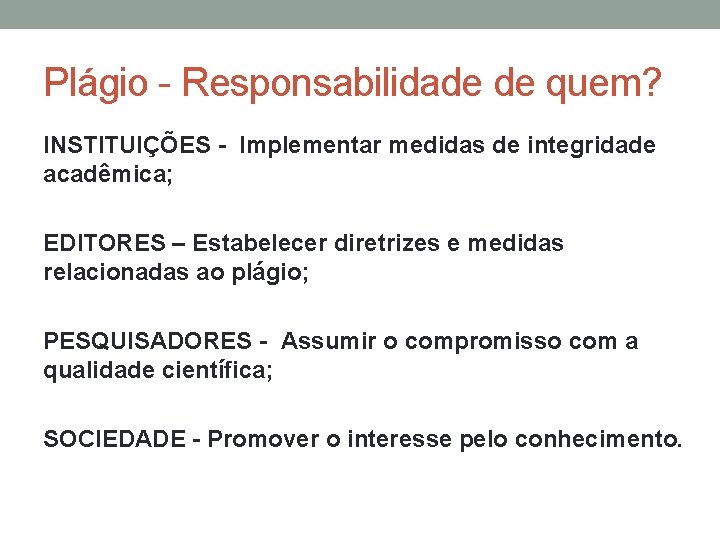 Plágio - Responsabilidade de quem?

INSTITUIÇÕES - Implementar medidas de integridade acadêmica;

EDITORES – Estabelecer diretrizes e medidas relacionadas ao plágio;

PESQUISADORES - Assumir o compromisso com a qualidade científica;

SOCIEDADE - Promover o interesse pelo conhecimento.